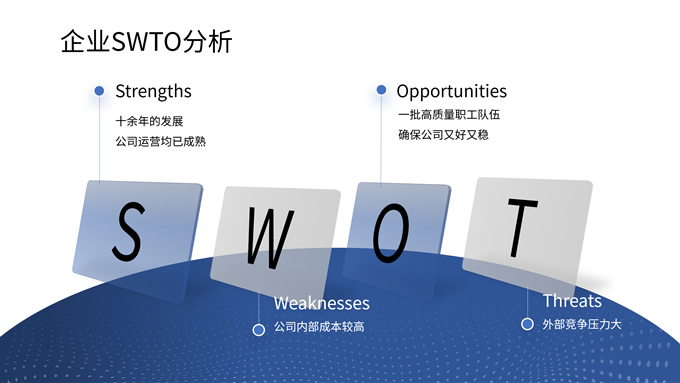 企业SWTO分析

Strengths
十余年的发展
公司运营均已成熟

Opportunities
一批高质量职工队伍
确保公司又好又稳

S W O T

Weaknesses
公司内部成本较高

Threats
外部竞争压力大